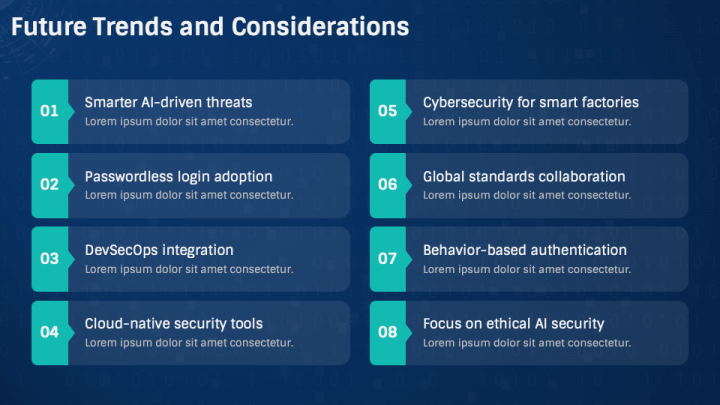 Future Trends and Considerations

01
Smarter AI-driven threats
Lorem ipsum dolor sit amet consectetur.

02
Passwordless login adoption
Lorem ipsum dolor sit amet consectetur.

03
DevSecOps integration
Lorem ipsum dolor sit amet consectetur.

04
Cloud-native security tools
Lorem ipsum dolor sit amet consectetur.

05
Cybersecurity for smart factories
Lorem ipsum dolor sit amet consectetur.

06
Global standards collaboration
Lorem ipsum dolor sit amet consectetur.

07
Behavior-based authentication
Lorem ipsum dolor sit amet consectetur.

08
Focus on ethical AI security
Lorem ipsum dolor sit amet consectetur.